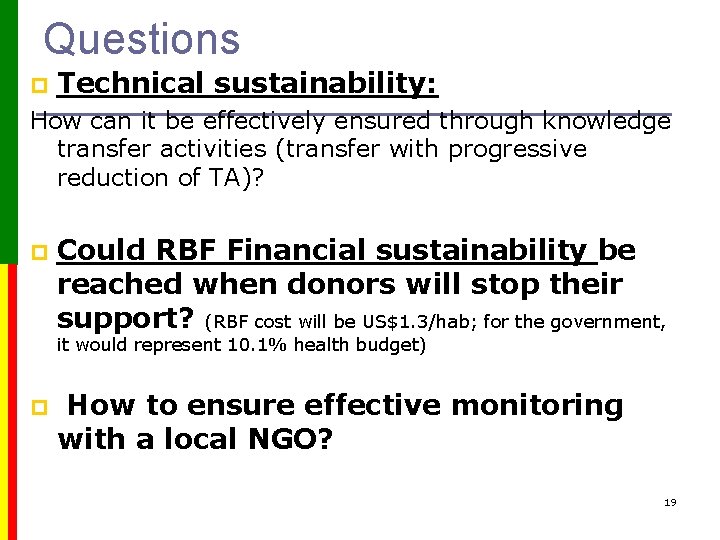 Questions

Technical sustainability:

How can it be effectively ensured through knowledge transfer activities (transfer with progressive reduction of TA)?

Could RBF Financial sustainability be reached when donors will stop their support? (RBF cost will be US$1.3/hab; for the government, it would represent 10.1% health budget)

How to ensure effective monitoring with a local NGO?

19